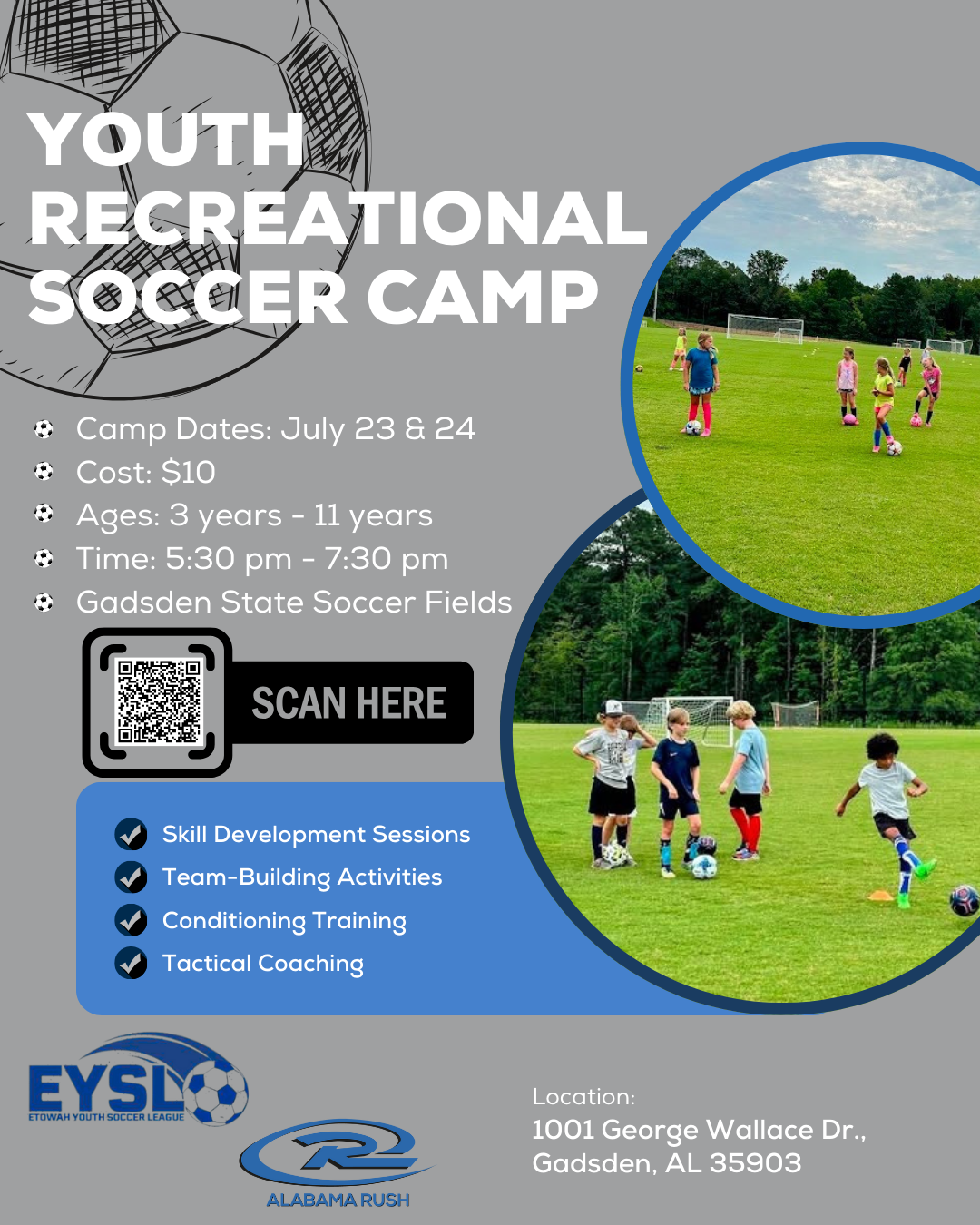 YOUTH RECREATIONAL SOCCER CAMP

Camp Dates: July 23 & 24
Cost: $10
Ages: 3 years - 11 years
Time: 5:30 pm - 7:30 pm
Gadsden State Soccer Fields

SCAN HERE

Skill Development Sessions
Team-Building Activities
Conditioning Training
Tactical Coaching

EYSL
ETOWAH YOUTH SOCCER LEAGUE

ALABAMA RUSH

Location:
1001 George Wallace Dr., Gadsden, AL 35903